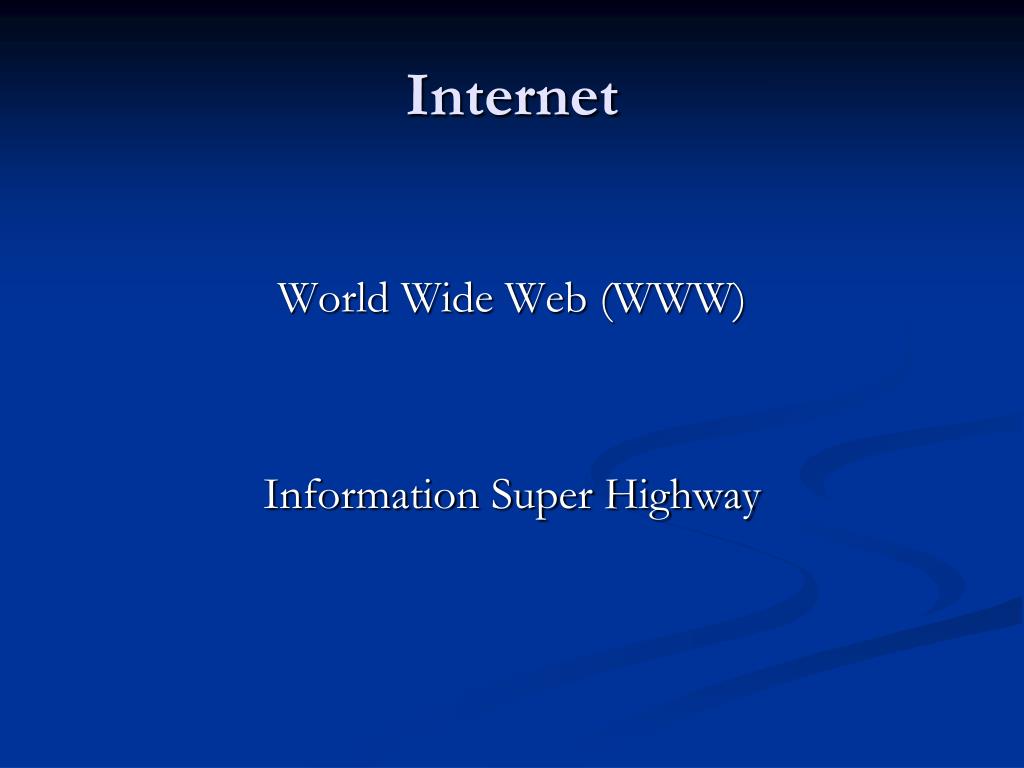 Internet

World Wide Web (WWW)

Information Super Highway